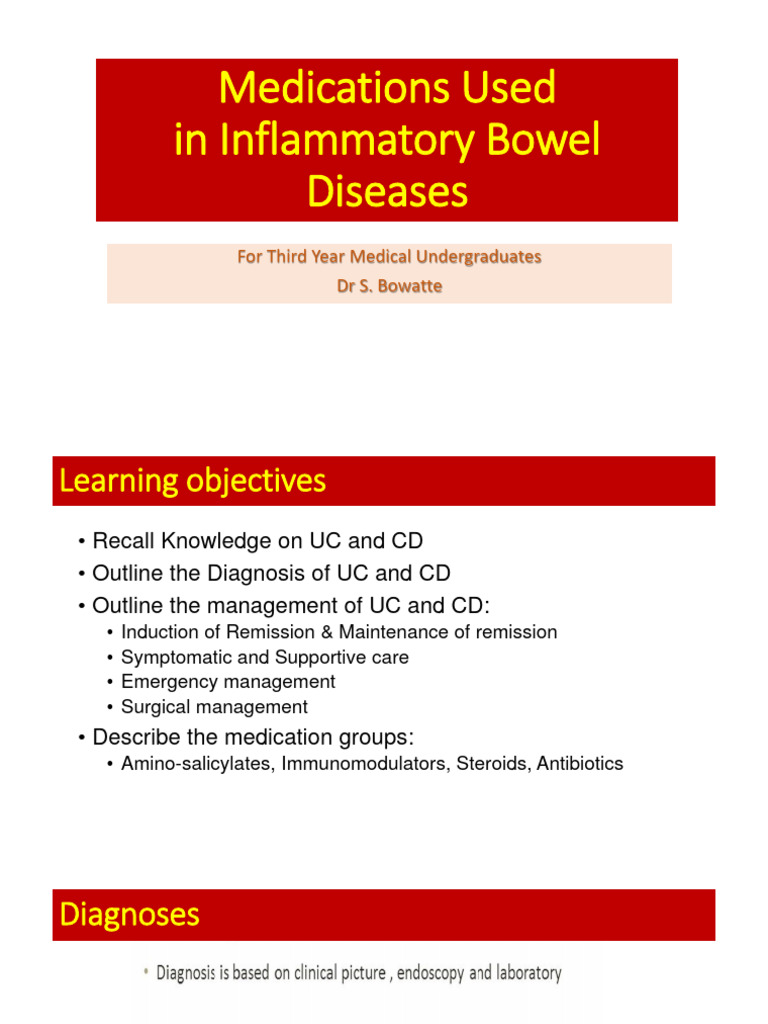 Medications Used in Inflammatory Bowel Diseases

For Third Year Medical Undergraduates
Dr S. Bowatte

Learning objectives

• Recall Knowledge on UC and CD
• Outline the Diagnosis of UC and CD
• Outline the management of UC and CD:
  • Induction of Remission & Maintenance of remission
  • Symptomatic and Supportive care
  • Emergency management
  • Surgical management
• Describe the medication groups:
  • Amino-salicylates, Immunomodulators, Steroids, Antibiotics

Diagnoses

• Diagnosis is based on clinical picture , endoscopy and laboratory